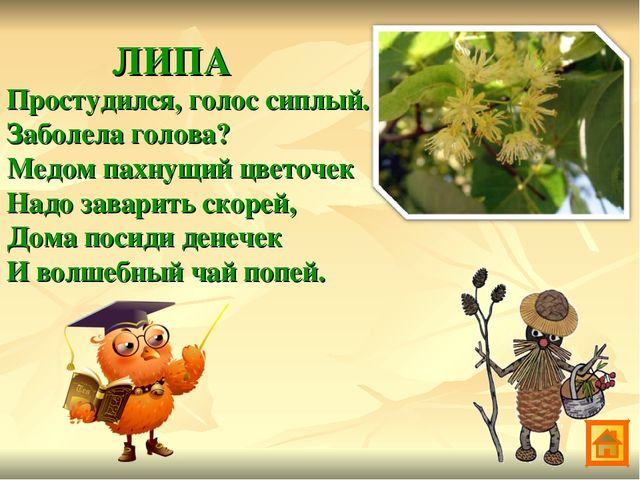 ЛИПА
Простудился, голос сиплый.
Заболела голова?
Медом пахнущий цветочек
Надо заварить скорей,
Дома посиди денечек
И волшебный чай попей.